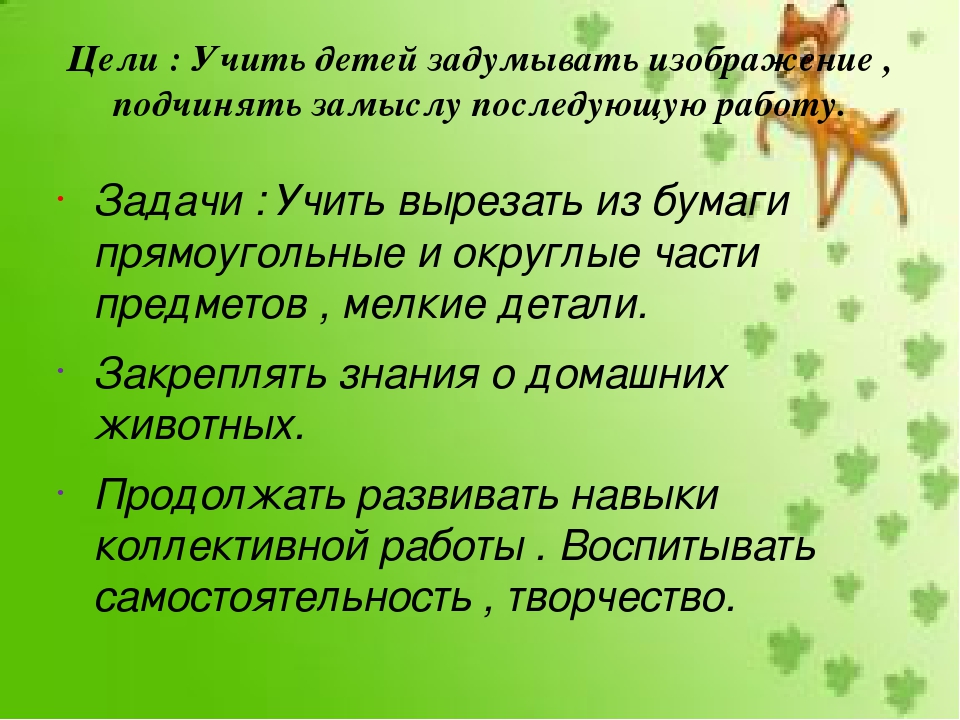 Цели : Учить детей задумывать изображение , подчинять замыслу последующую работу.

- Задачи :Учить вырезать из бумаги прямоугольные и округлые части предметов , мелкие детали.
- Закреплять знания о домашних животных.
- Продолжать развивать навыки коллективной работы . Воспитывать самостоятельность , творчество.